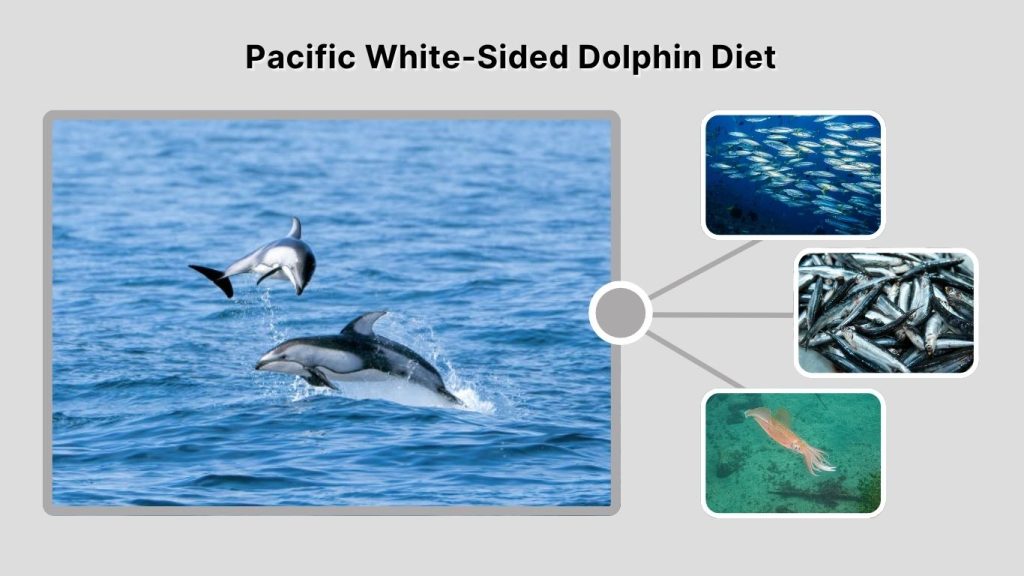 Pacific White-Sided Dolphin Diet